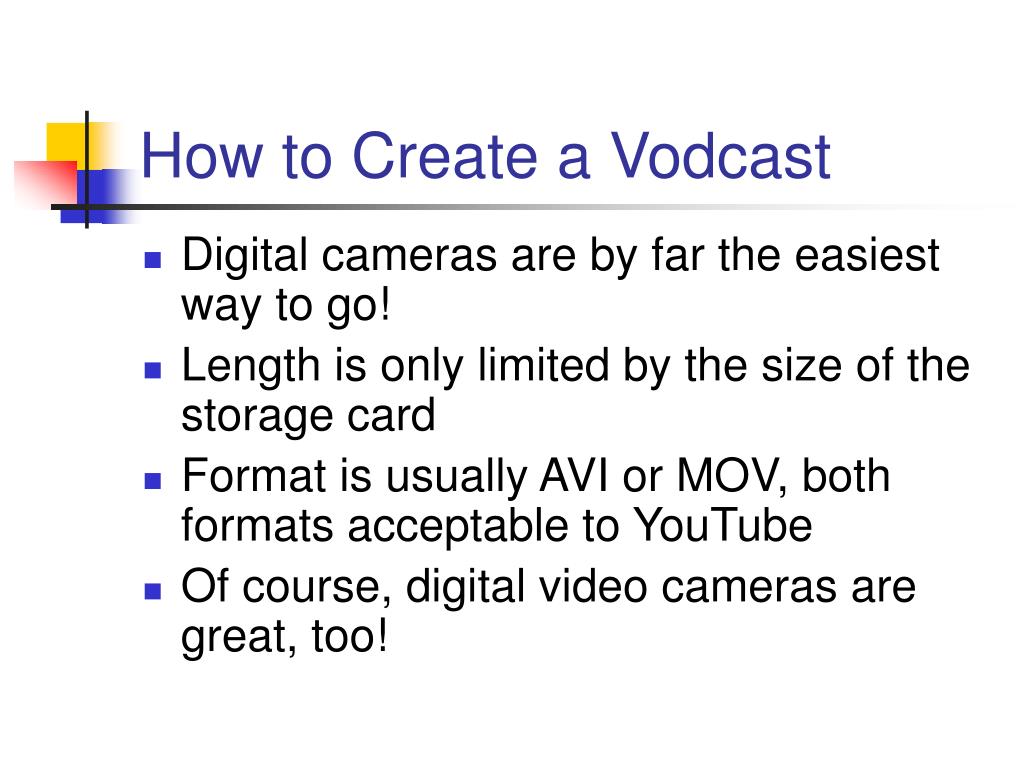 How to Create a Vodcast

- Digital cameras are by far the easiest way to go!
- Length is only limited by the size of the storage card
- Format is usually AVI or MOV, both formats acceptable to YouTube
- Of course, digital video cameras are great, too!